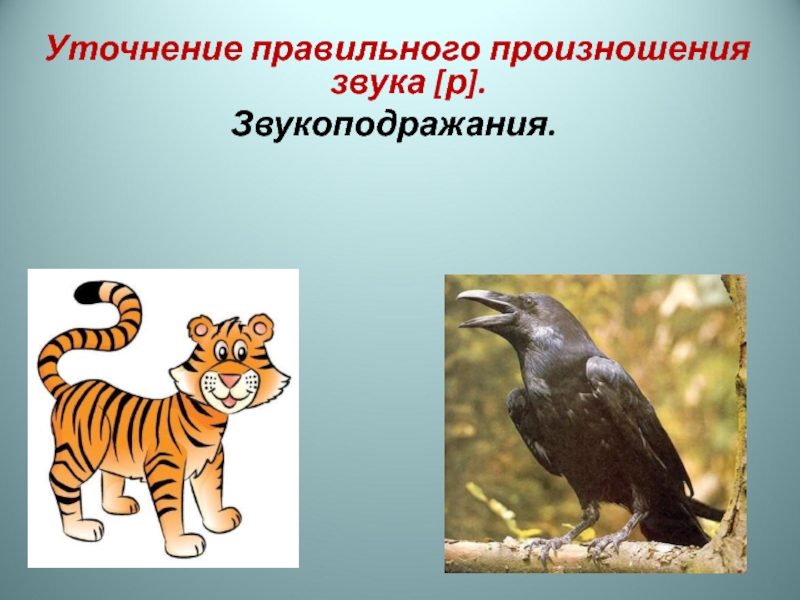 Уточнение правильного произношения звука [р].

Звукоподражания.